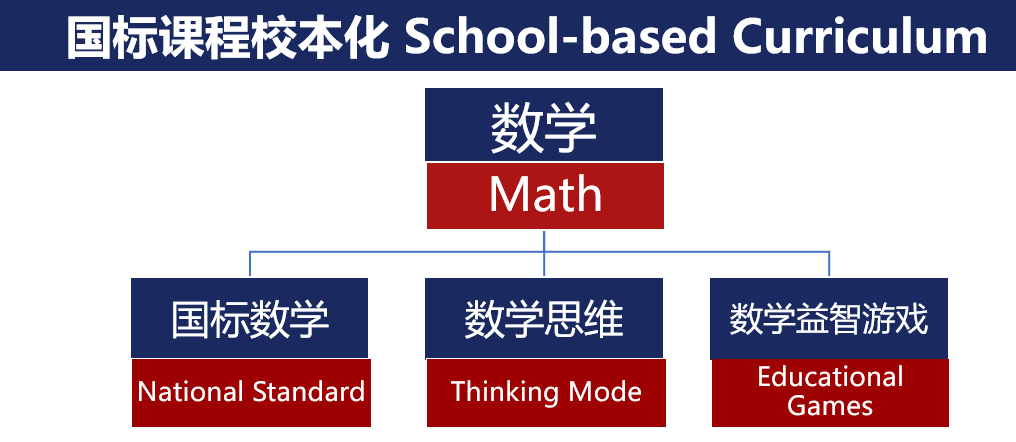 国标课程校本化 School-based Curriculum

数学
Math

国标数学
National Standard

数学思维
Thinking Mode

数学益智游戏
Educational Games